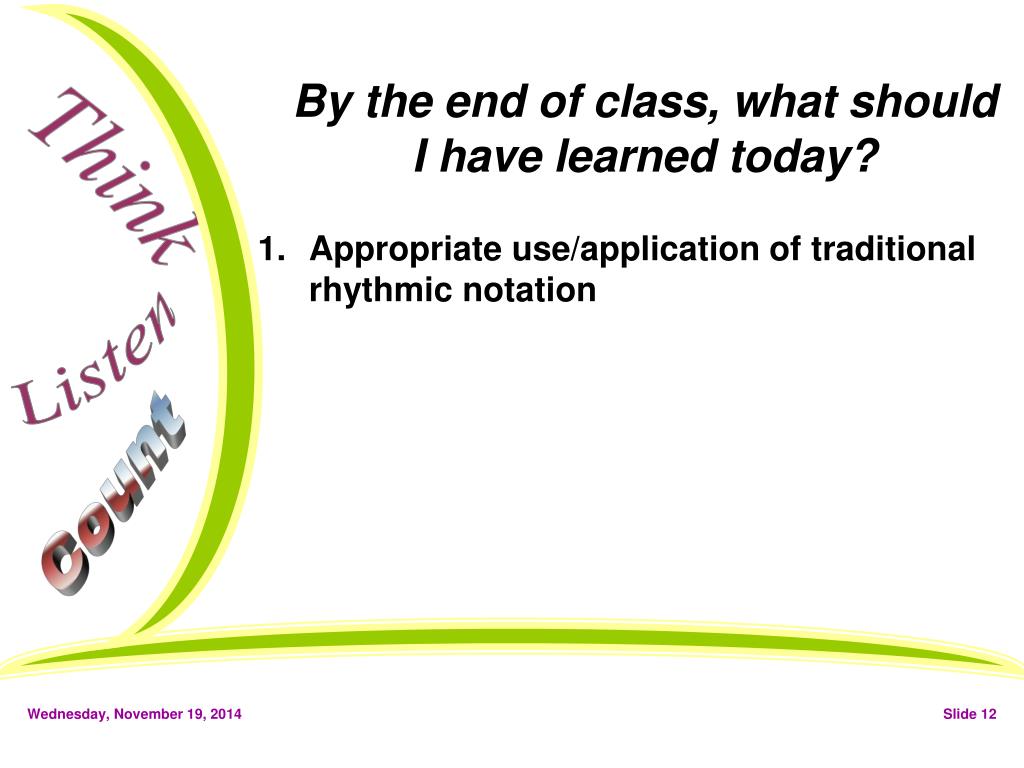 Think
Listen
Count

By the end of class, what should I have learned today?

1. Appropriate use/application of traditional rhythmic notation

Wednesday, November 19, 2014

Slide 12